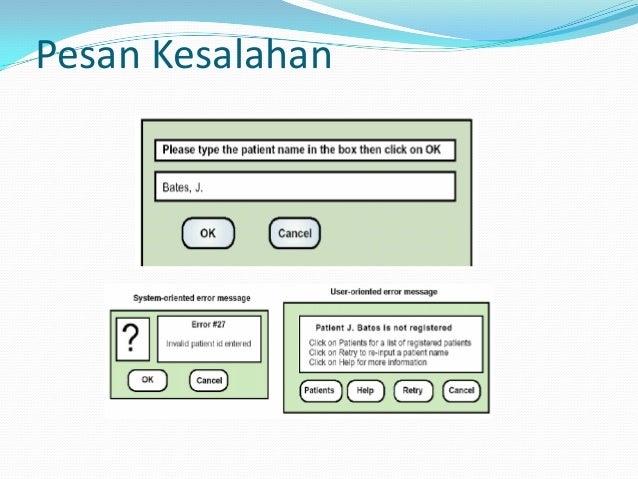 Pesan Kesalahan

Please type the patient name in the box then click on OK

Bates, J.

OK

Cancel

System-oriented error message

?

Error #27

Invalid patient id entered

OK

Cancel

User-oriented error message

Patient J. Bates is not registered

Click on Patients for a list of registered patients
Click on Retry to re-input a patient name
Click on Help for more information

Patients

Help

Retry

Cancel